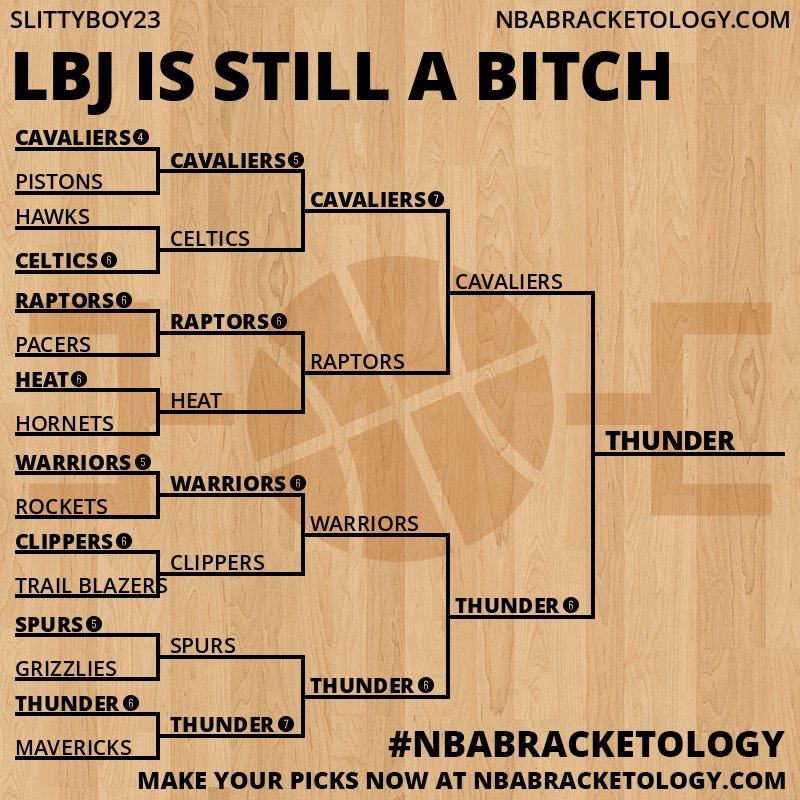 SLITTYBOY23
NBABRACKETOLOGY.COM

LBJ IS STILL A BITCH

CAVALIERS 4
PISTONS
HAWKS
CELTICS 6
RAPTORS 6
PACERS
HEAT 6
HORNETS
WARRIORS 5
ROCKETS
CLIPPERS 6
TRAIL BLAZERS
SPURS 5
GRIZZLIES
THUNDER 6
MAVERICKS

CAVALIERS 5
CELTICS
RAPTORS 6
HEAT
WARRIORS 6
CLIPPERS
SPURS
THUNDER 7

CAVALIERS 7
RAPTORS
WARRIORS
THUNDER 6

CAVALIERS
THUNDER 6

THUNDER

#NBABRACKETOLOGY
MAKE YOUR PICKS NOW AT NBABRACKETOLOGY.COM